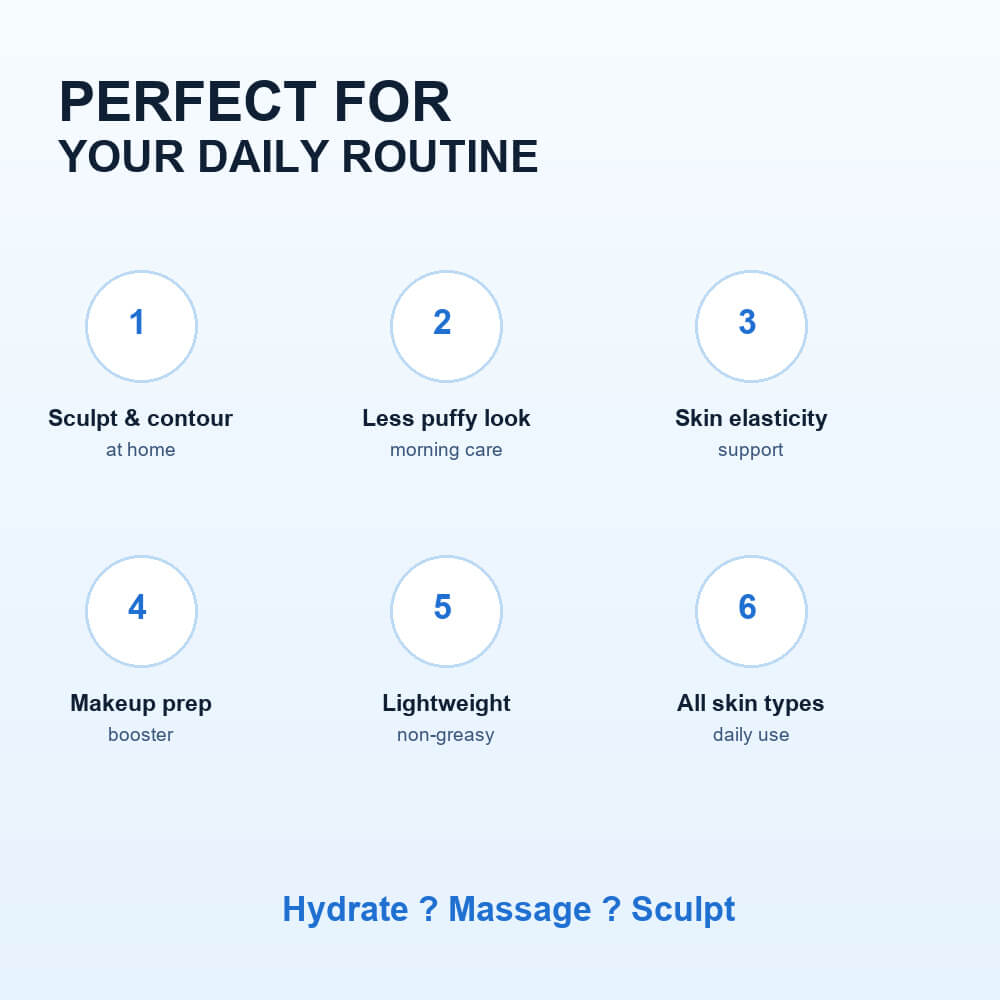 PERFECT FOR
YOUR DAILY ROUTINE

1
Sculpt & contour
at home

2
Less puffy look
morning care

3
Skin elasticity
support

4
Makeup prep
booster

5
Lightweight
non-greasy

6
All skin types
daily use

Hydrate ? Massage ? Sculpt